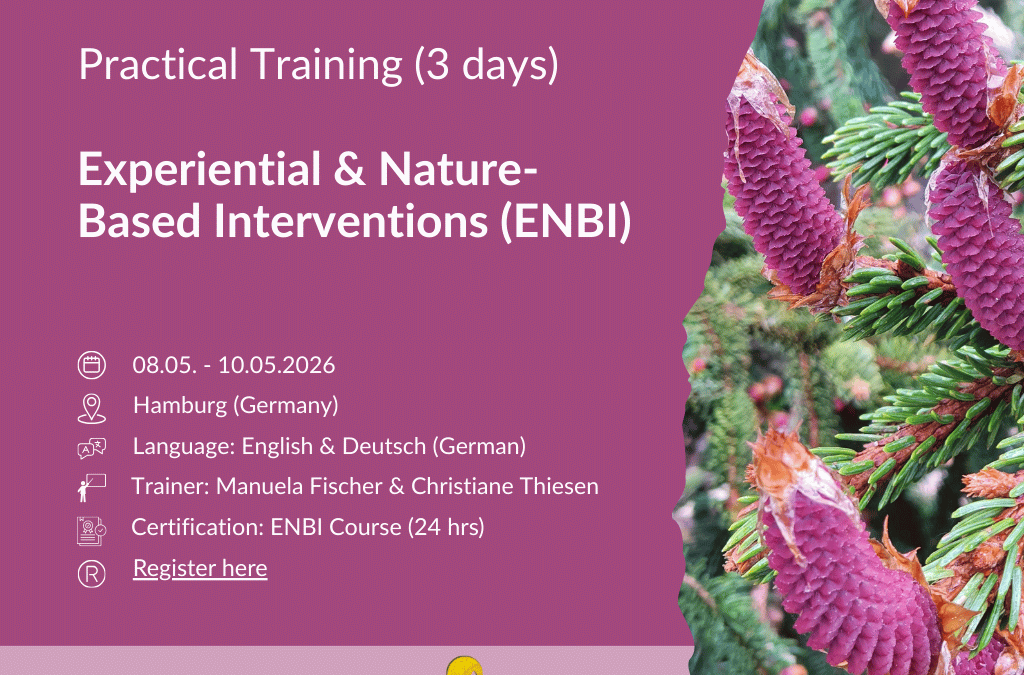 Practical Training (3 days)

Experiential & Nature-Based Interventions (ENBI)

08.05. - 10.05.2026

Hamburg (Germany)

Language: English & Deutsch (German)

Trainer: Manuela Fischer & Christiane Thiesen

Certification: ENBI Course (24 hrs)

Register here